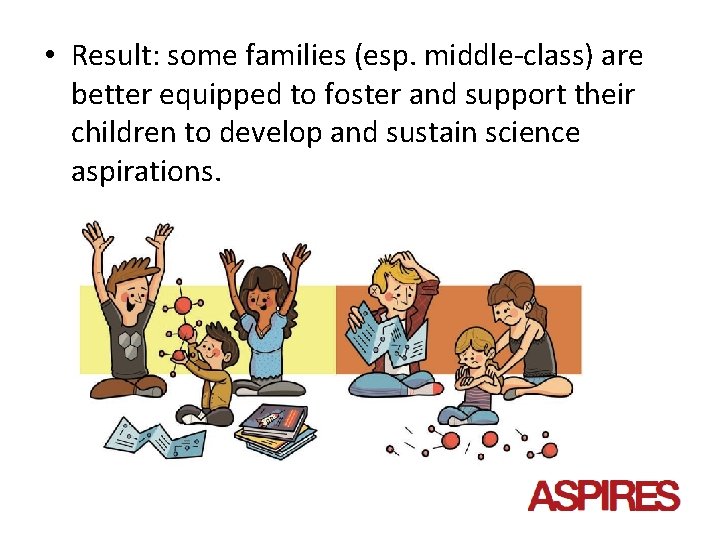 • Result: some families (esp. middle-class) are better equipped to foster and support their children to develop and sustain science aspirations.

ASPIRES